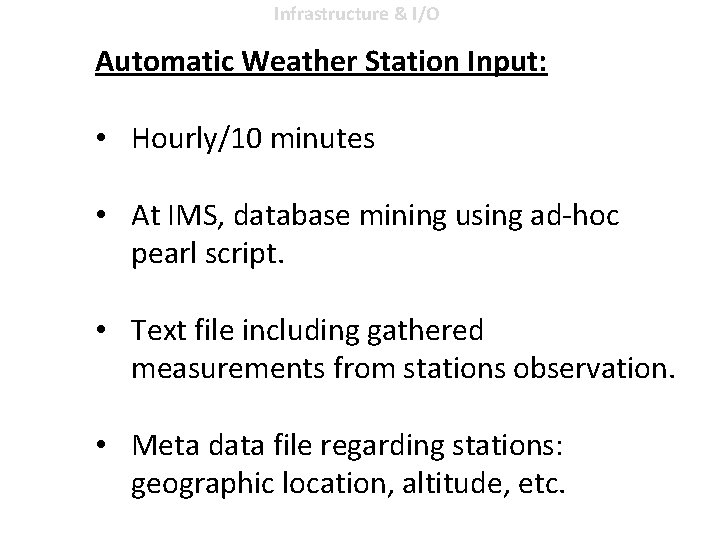 Infrastructure & I/O

Automatic Weather Station Input:

• Hourly/10 minutes

• At IMS, database mining using ad-hoc pearl script.

• Text file including gathered measurements from stations observation.

• Meta data file regarding stations: geographic location, altitude, etc.